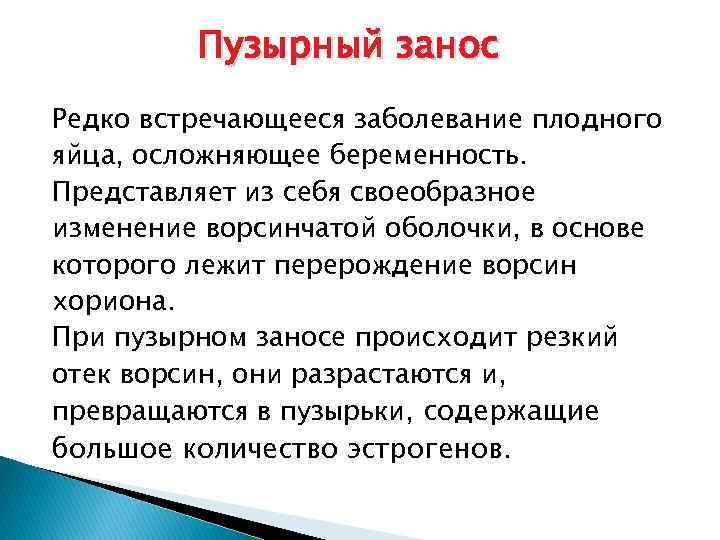 Пузырный занос

Редко встречающееся заболевание плодного яйца, осложняющее беременность. Представляет из себя своеобразное изменение ворсинчатой оболочки, в основе которого лежит перерождение ворсин хориона.
При пузырном заносе происходит резкий отек ворсин, они разрастаются и, превращаются в пузырьки, содержащие большое количество эстрогенов.